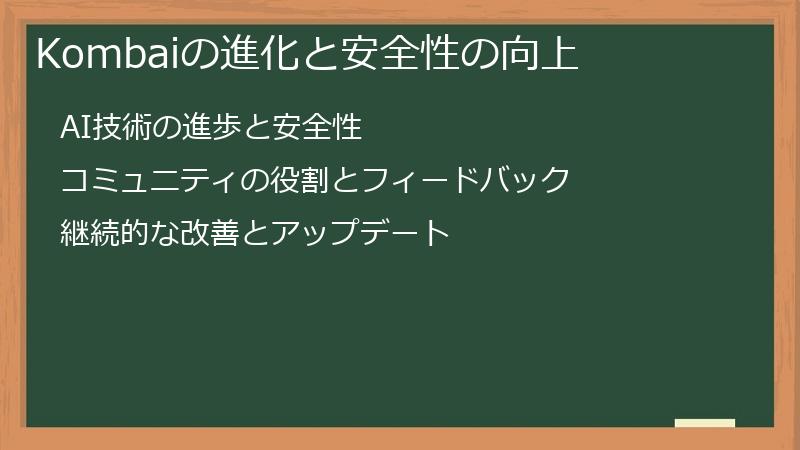 Kombaiの進化と安全性の向上

AI技術の進歩と安全性

コミュニティの役割とフィードバック

継続的な改善とアップデート